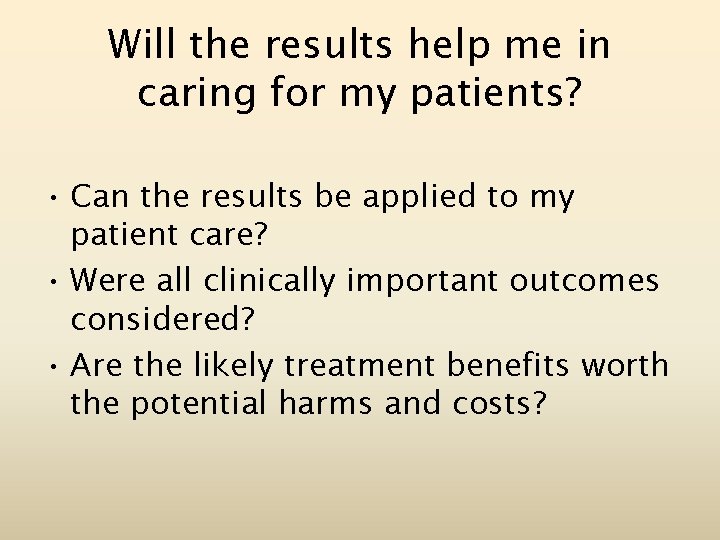 Will the results help me in caring for my patients?

• Can the results be applied to my patient care?
• Were all clinically important outcomes considered?
• Are the likely treatment benefits worth the potential harms and costs?